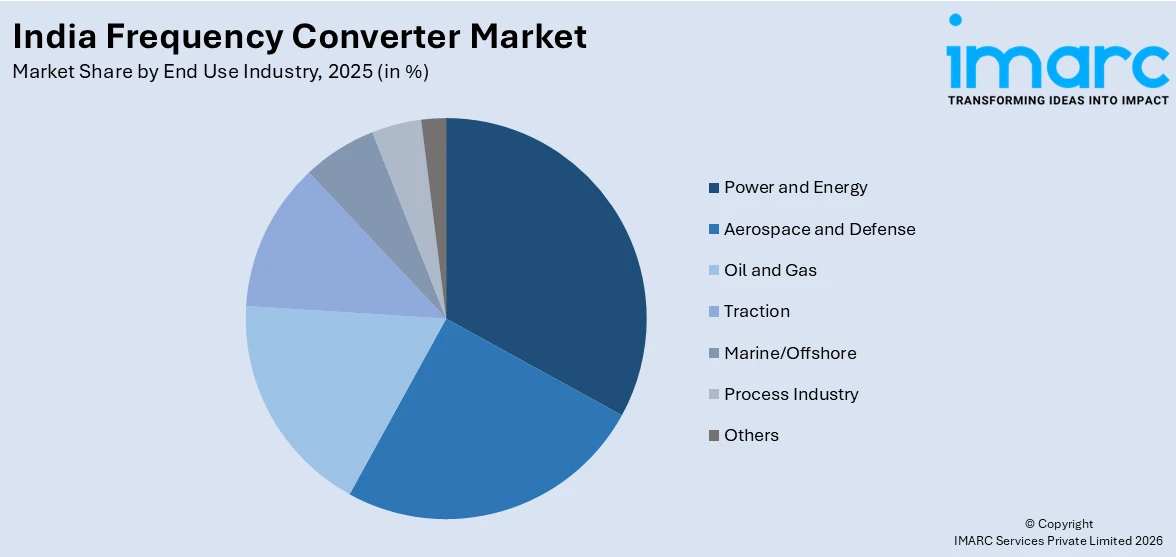 India Frequency Converter Market
Market Share by End Use Industry, 2025 (in %)

imarc
TRANSFORMING IDEAS INTO IMPACT

Power and Energy
Aerospace and Defense
Oil and Gas
Traction
Marine/Offshore
Process Industry
Others

© Copyright
IMARC Services Private Limited 2026